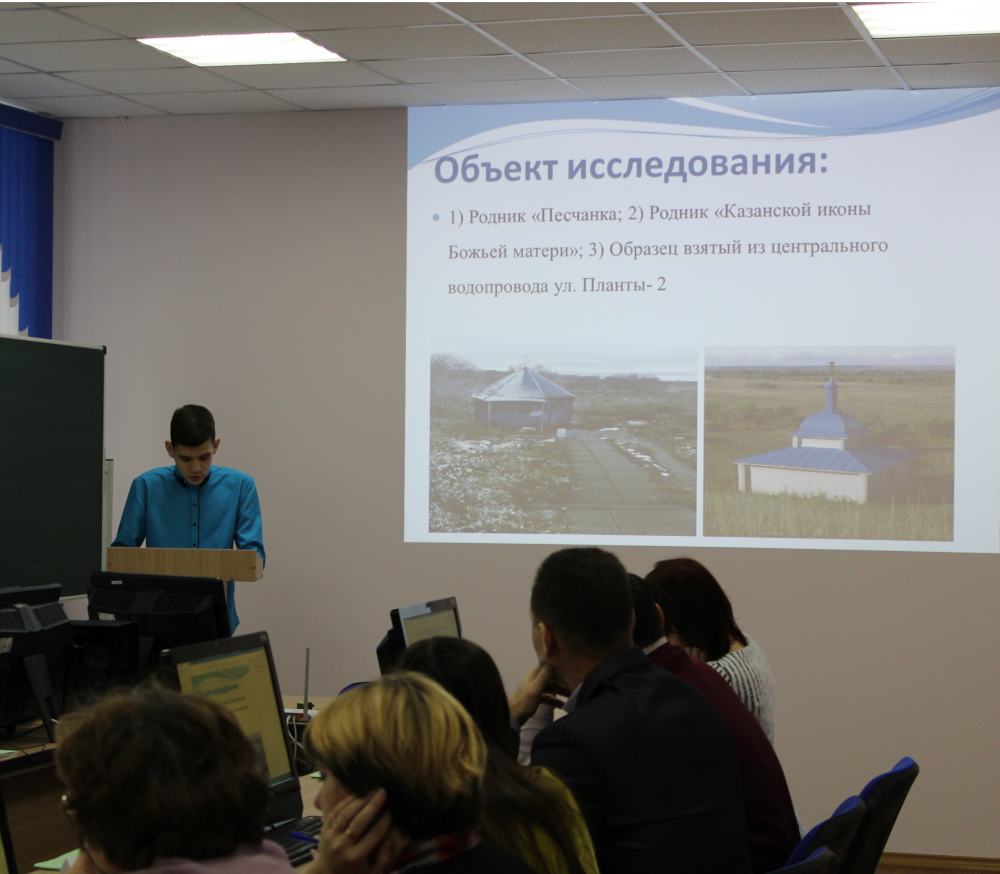 Объект исследования:

1) Родник «Песчанка; 2) Родник «Казанской иконы Божьей матери»; 3) Образец взятый из центрального водопровода ул. Планты- 2